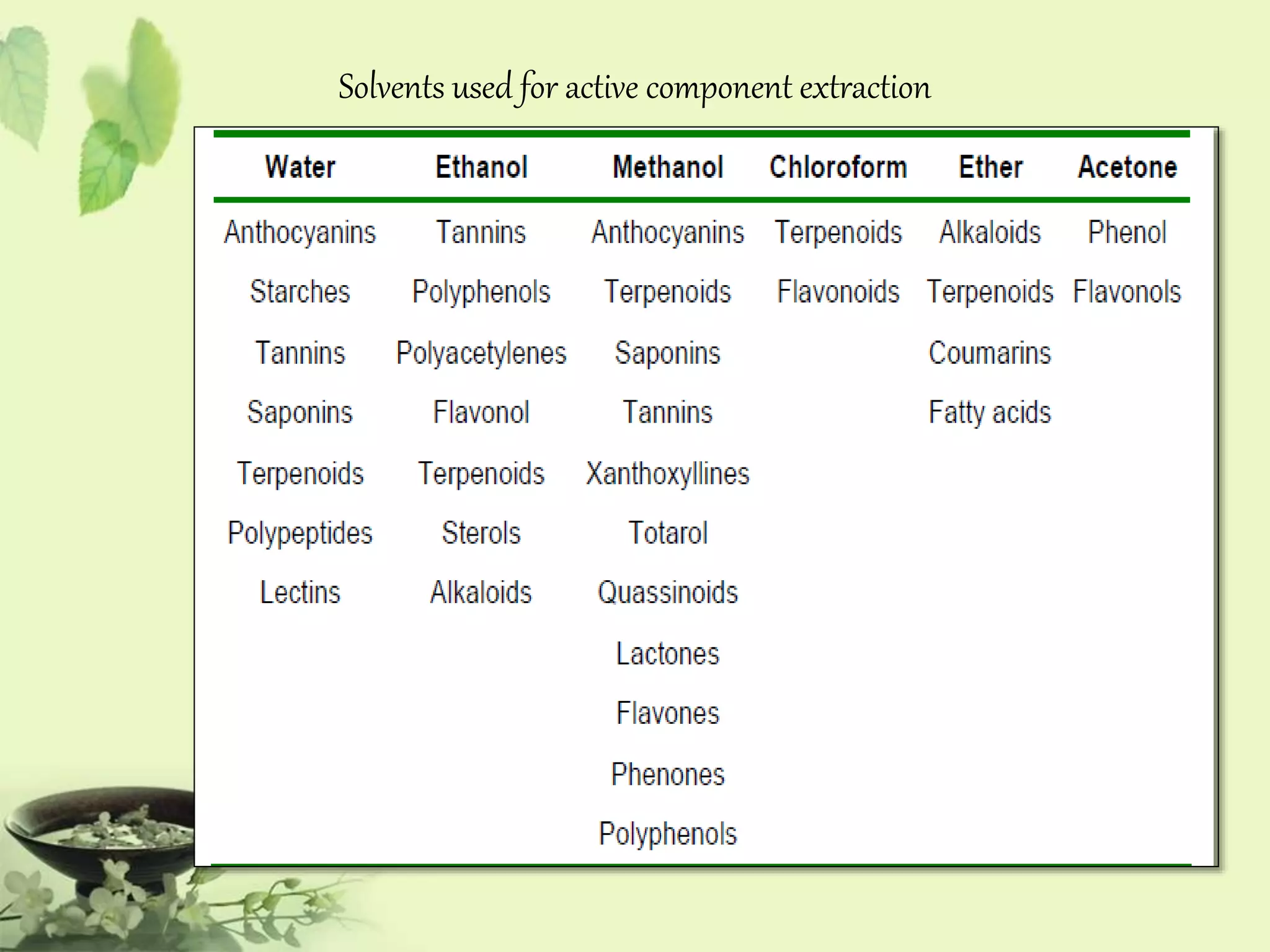 Solvents used for active component extraction

| Water | Ethanol | Methanol | Chloroform | Ether | Acetone |
|---|---|---|---|---|---|
| Anthocyanins | Tannins | Anthocyanins | Terpenoids | Alkaloids | Phenol |
| Starches | Polyphenols | Terpenoids | Flavonoids | Terpenoids | Flavonols |
| Tannins | Polyacetylenes | Saponins | | Coumarins | |
| Saponins | Flavonol | Tannins | | Fatty acids | |
| Terpenoids | Terpenoids | Xanthoxyllines | | | |
| Polypeptides | Sterols | Totarol | | | |
| Lectins | Alkaloids | Quassinoids | | | |
| | | Lactones | | | |
| | | Flavones | | | |
| | | Phenones | | | |
| | | Polyphenols | | | |